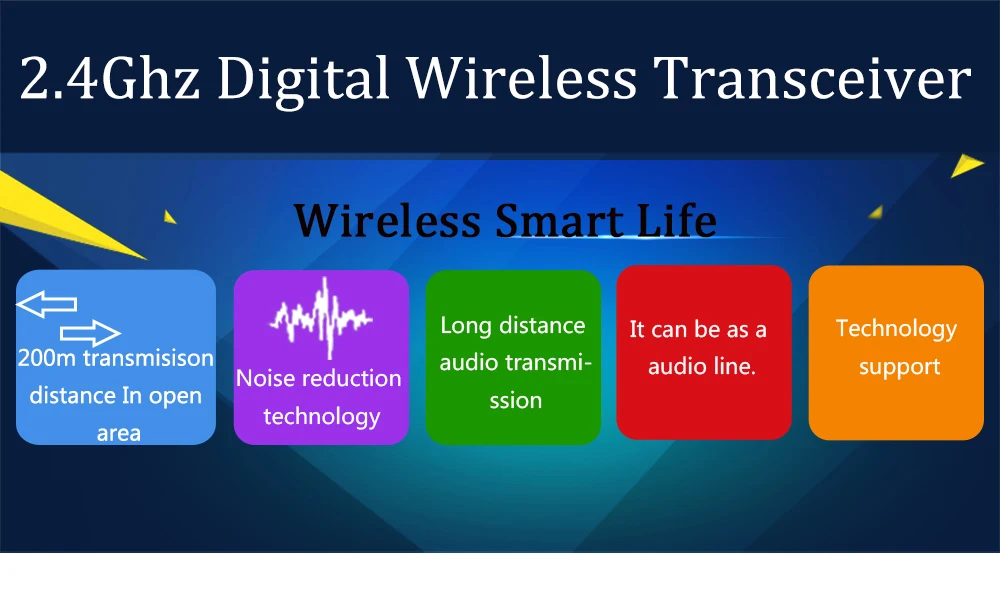 2.4Ghz Digital Wireless Transceiver

Wireless Smart Life

200m transmisison distance In open area

Noise reduction technology

Long distance audio transmission

It can be as a audio line.

Technology support